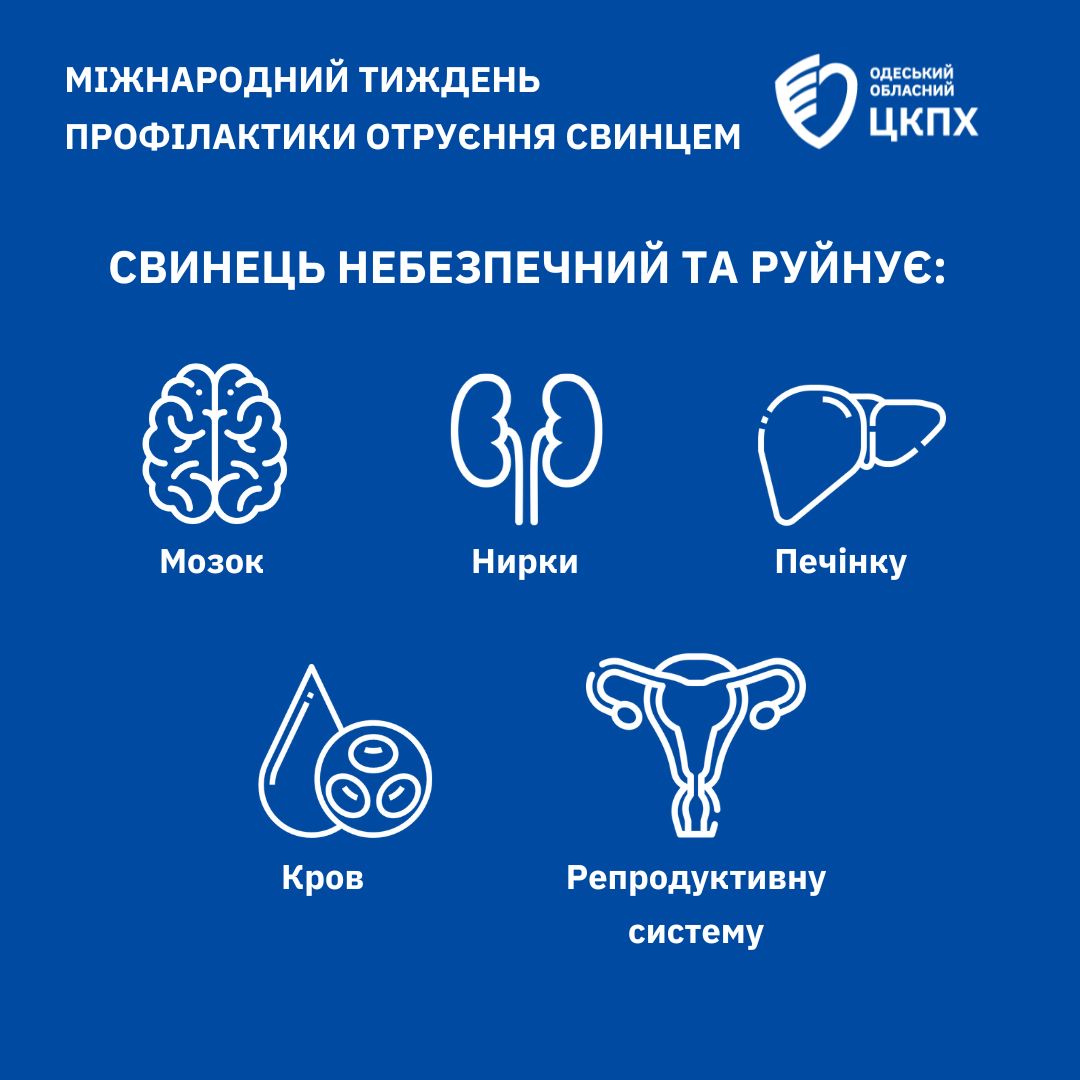 МІЖНАРОДНИЙ ТИЖДЕНЬ ПРОФІЛАКТИКИ ОТРУЄННЯ СВИНЦЕМ

ОДЕСЬКИЙ ОБЛАСНИЙ ЦКПХ

СВИНЕЦЬ НЕБЕЗПЕЧНИЙ ТА РУЙНУЄ:

Мозок

Нирки

Печінку

Кров

Репродуктивну систему